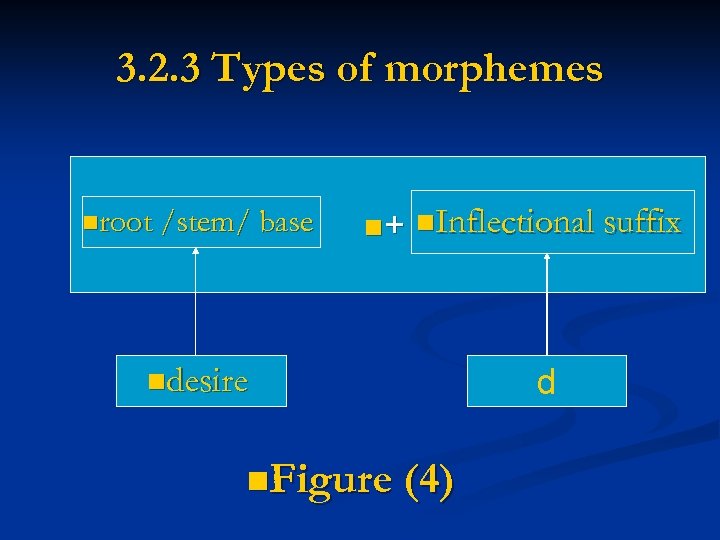 3.2.3 Types of morphemes

root /stem/ base

+

Inflectional suffix

desire

d

Figure (4)